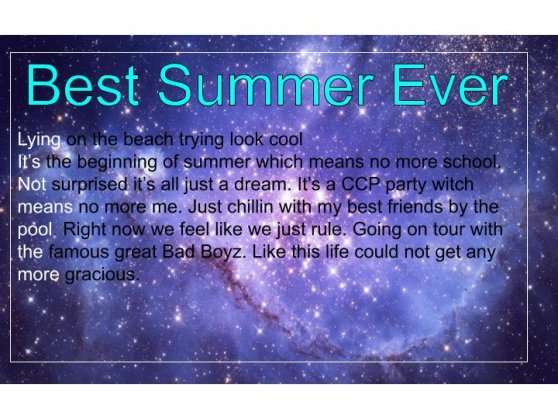 Best Summer Ever

Lying on the beach trying look cool
It's the beginning of summer which means no more school. Not surprised it's all just a dream. It's a CCP party witch means no more me. Just chillin with my best friends by the pool. Right now we feel like we just rule. Going on tour with the famous great Bad Boyz. Like this life could not get any more gracious.